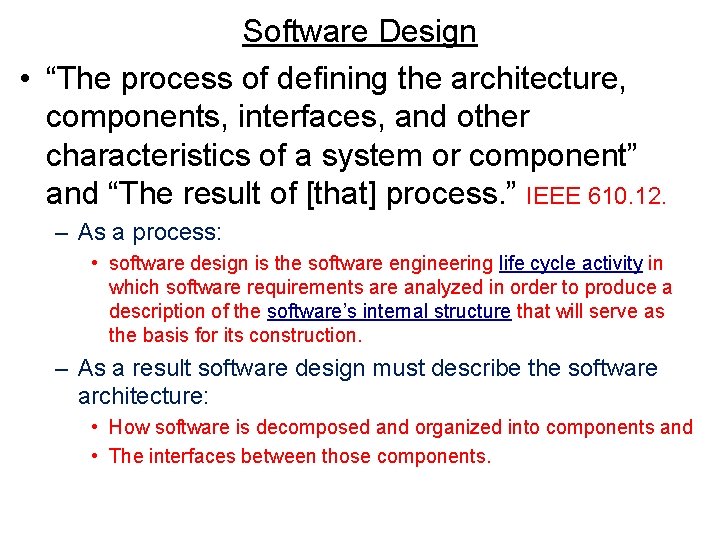 Software Design

• “The process of defining the architecture, components, interfaces, and other characteristics of a system or component” and “The result of [that] process.” IEEE 610.12.

– As a process:

• software design is the software engineering life cycle activity in which software requirements are analyzed in order to produce a description of the software’s internal structure that will serve as the basis for its construction.

– As a result software design must describe the software architecture:

• How software is decomposed and organized into components and

• The interfaces between those components.